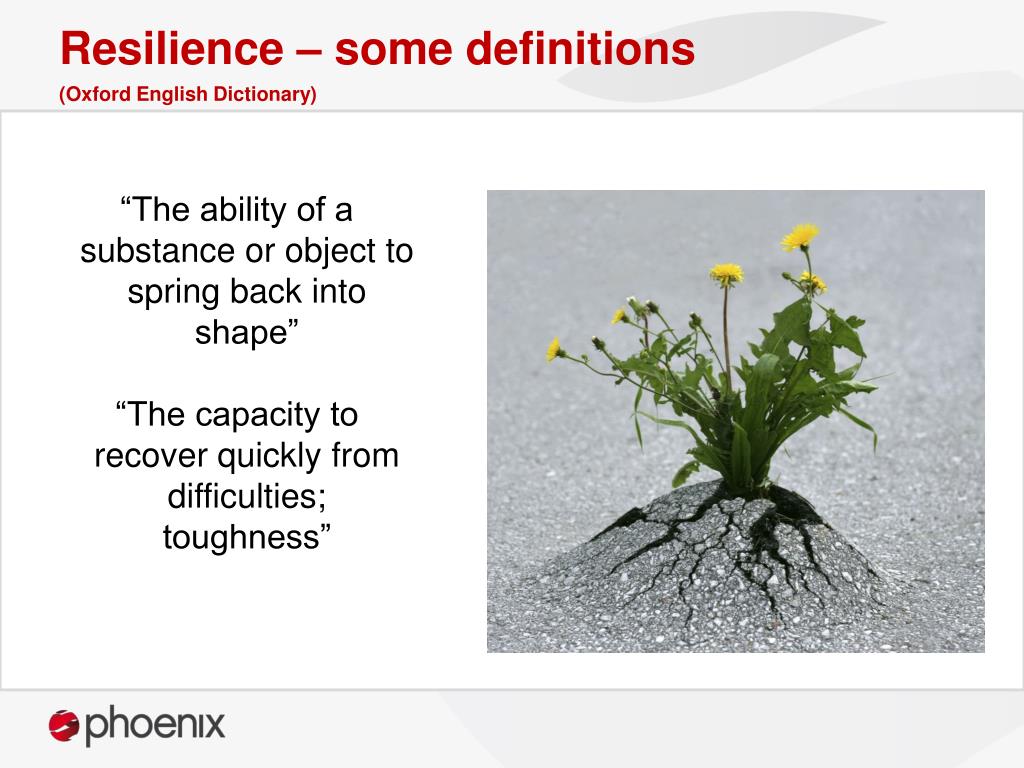 Resilience – some definitions

(Oxford English Dictionary)

“The ability of a substance or object to spring back into shape”

“The capacity to recover quickly from difficulties; toughness”

phoenix